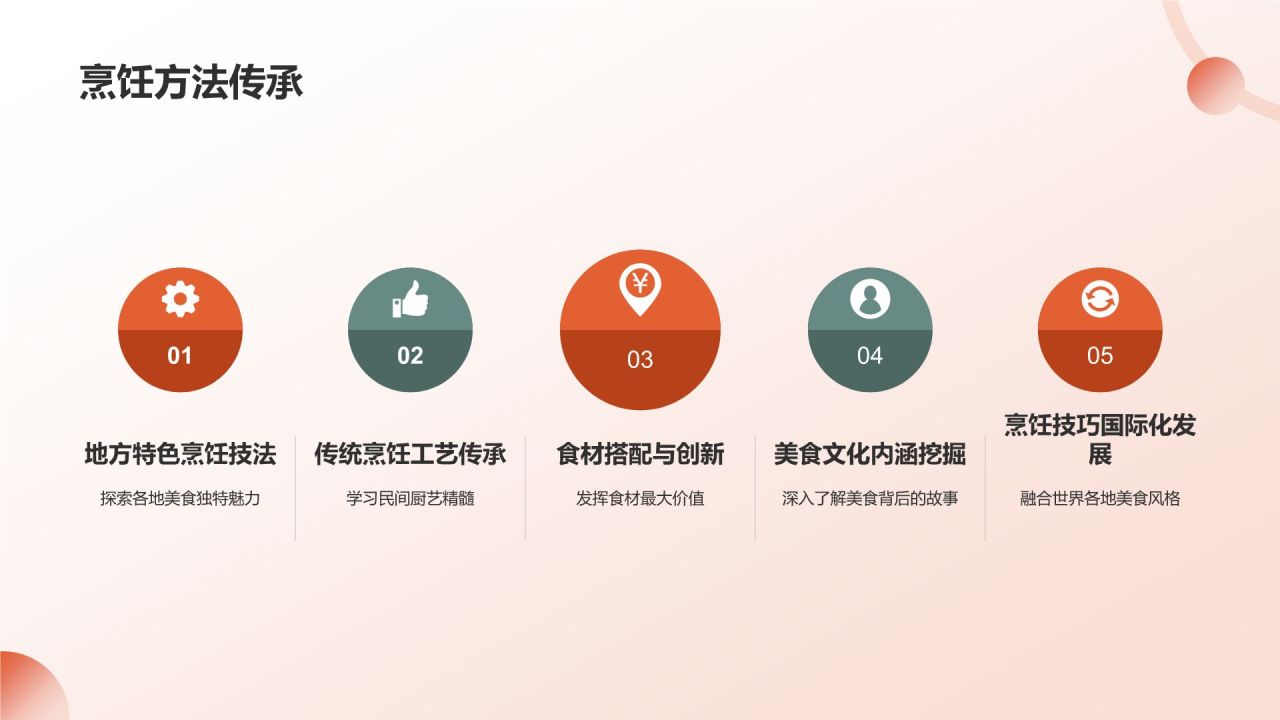 烹饪方法传承

01
地方特色烹饪技法
探索各地美食独特魅力

02
传统烹饪工艺传承
学习民间厨艺精髓

03
食材搭配与创新
发挥食材最大价值

04
美食文化内涵挖掘
深入了解美食背后的故事

05
烹饪技巧国际化发展
融合世界各地美食风格